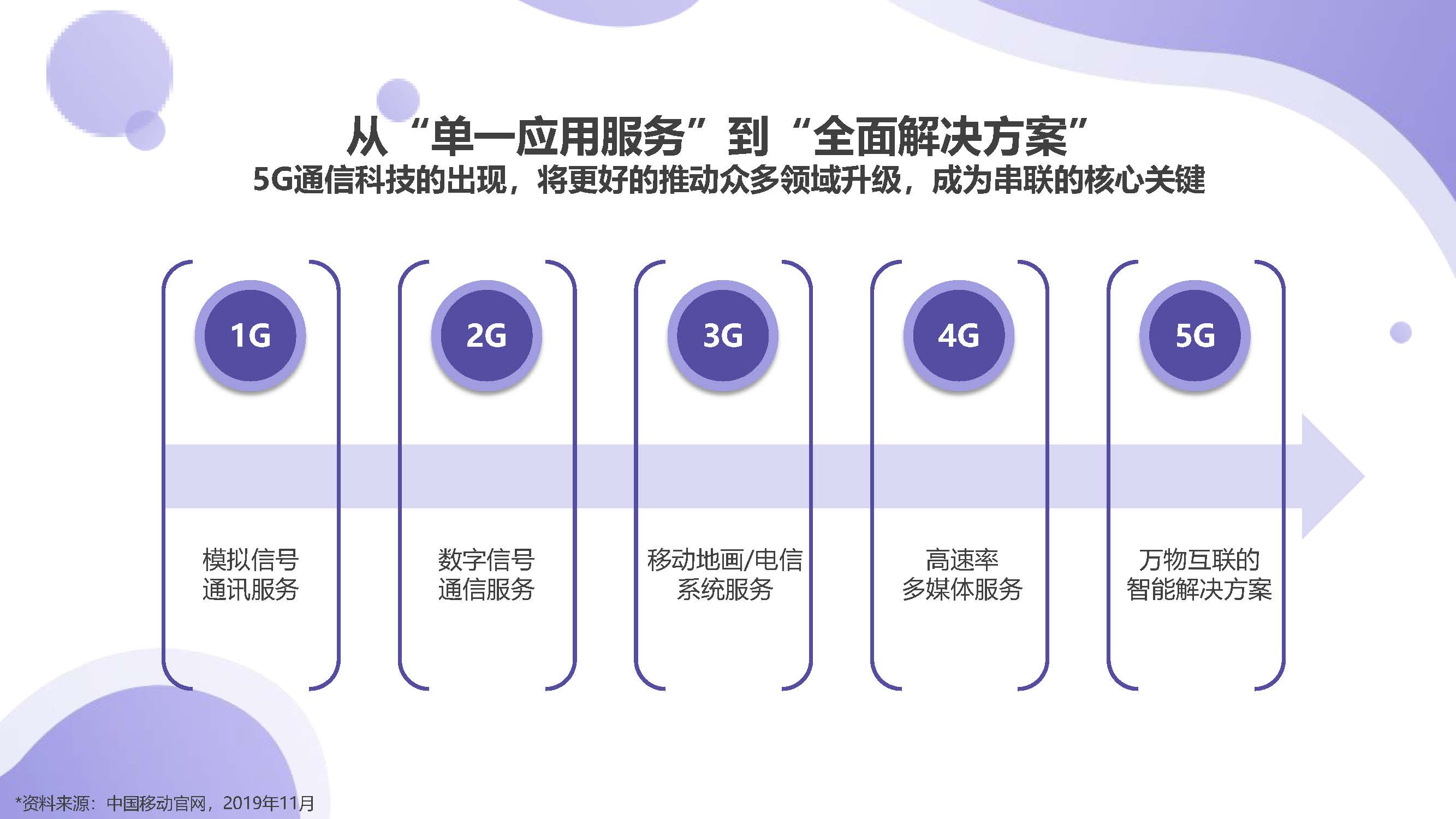 从“单一应用服务”到“全面解决方案”
5G通信科技的出现，将更好的推动众多领域升级，成为串联的核心关键

1G

模拟信号
通讯服务

2G

数字信号
通信服务

3G

移动地画/电信
系统服务

4G

高速率
多媒体服务

5G

万物互联的
智能解决方案

*资料来源：中国移动官网，2019年11月